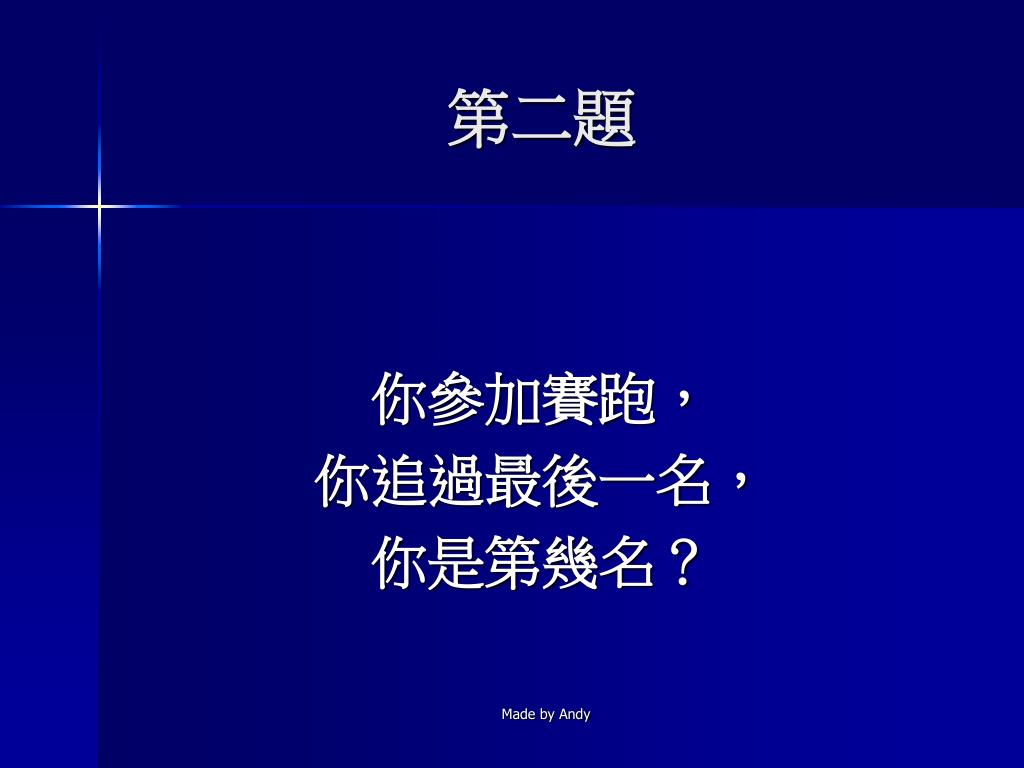 第二題

你參加賽跑，
你追過最後一名，
你是第幾名？

Made by Andy